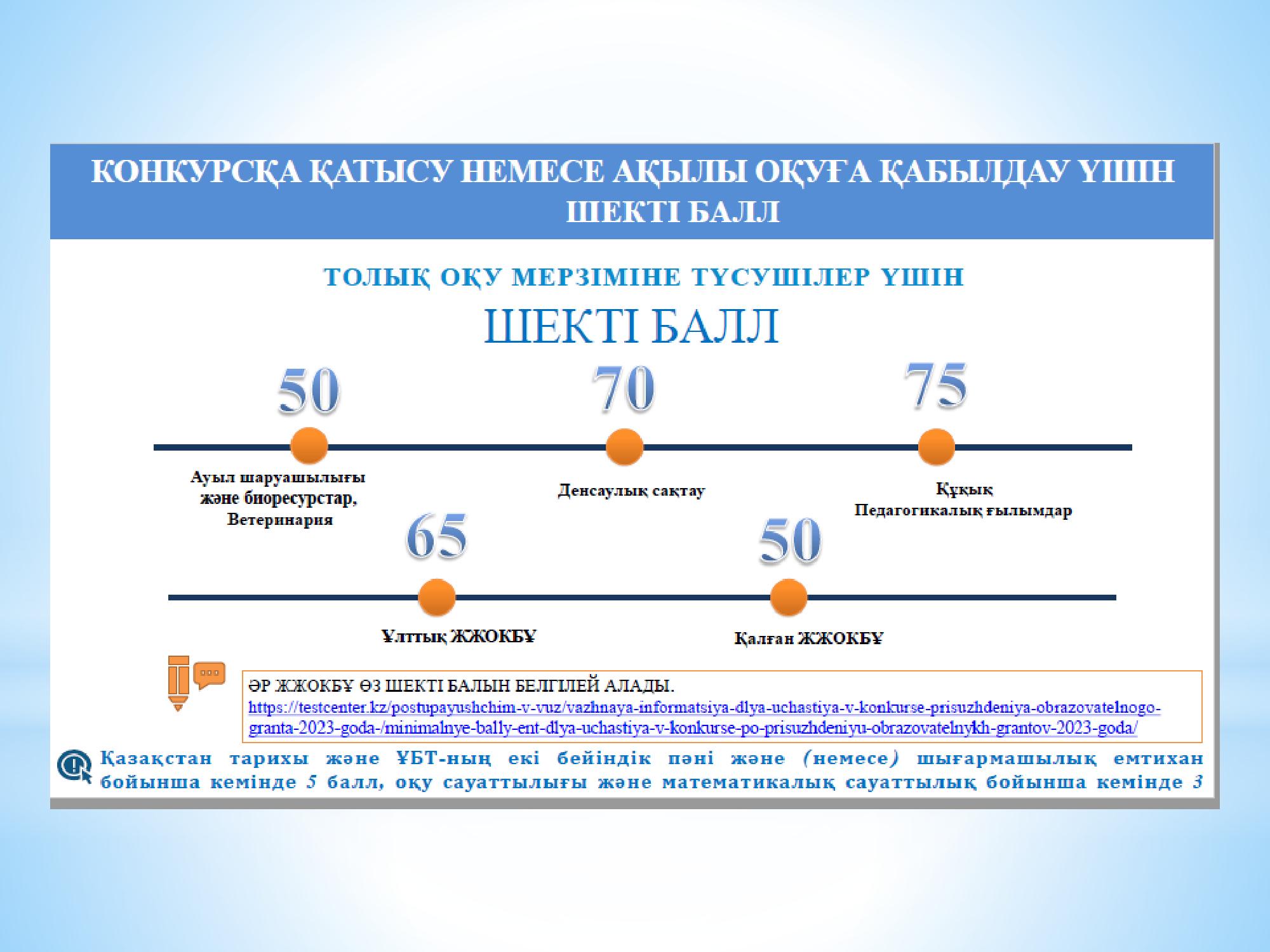 КОНКУРСҚА ҚАТЫСУ НЕМЕСЕ АҚЫЛЫ ОҚУҒА ҚАБЫЛДАУ ҮШІН ШЕКТІ БАЛЛ

ТОЛЫҚ ОҚУ МЕРЗІМІНЕ ТҮСУШІЛЕР ҮШІН

ШЕКТІ БАЛЛ

50

Ауыл шаруашылығы және биоресурстар, Ветеринария

70

Денсаулық сақтау

75

Құқық
Педагогикалық ғылымдар

65

Ұлттық ЖЖОКБҰ

50

Қалған ЖЖОКБҰ

ӘР ЖЖОКБҰ ӨЗ ШЕКТІ БАЛЫН БЕЛГІЛЕЙ АЛАДЫ.
https://testcenter.kz/postupayushchim-v-vuz/vazhnaya-informatsiya-dlya-uchastiya-v-konkurse-prisuzhdeniya-obrazovatelnogo-granta-2023-goda-/minimalnye-bally-ent-dlya-uchastiya-v-konkurse-po-prisuzhdeniyu-obrazovatelnykh-grantov-2023-goda/

Қазақстан тарихы және ҰБТ-ның екі бейіндік пәні және (немесе) шығармашылық емтихан бойынша кемінде 5 балл, оқу сауаттылығы және математикалық сауаттылық бойынша кемінде 3